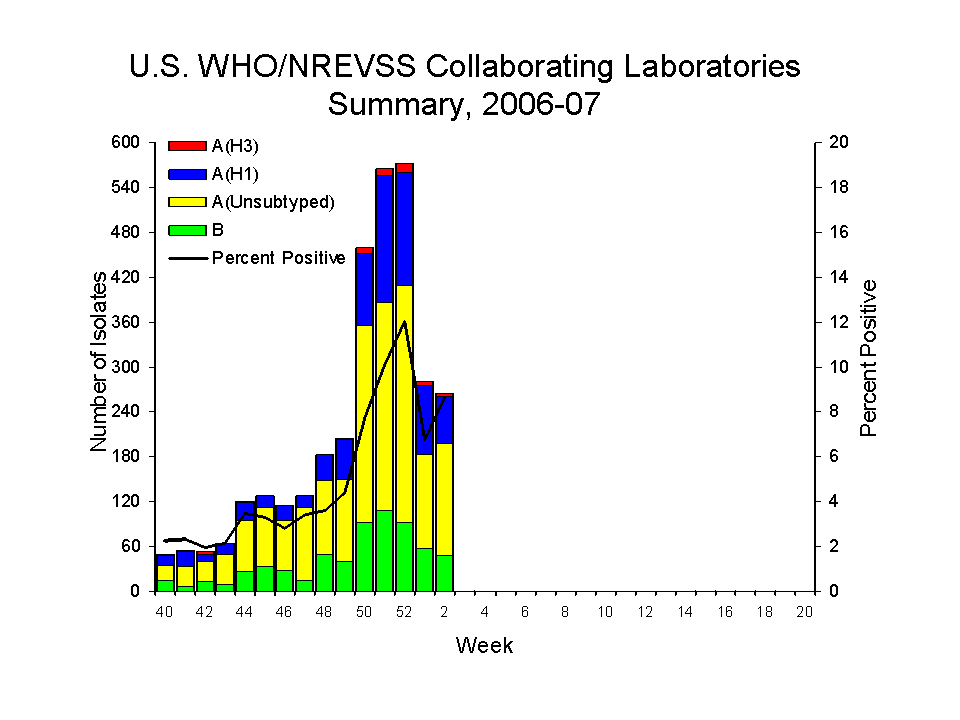 U.S. WHO/NREVSS Collaborating Laboratories Summary, 2006-07

A(H3)
A(H1)
A(Unsubtyped)
B
Percent Positive

Number of Isolates

600
540
480
420
360
300
240
180
120
60
0

Percent Positive

20
18
16
14
12
10
8
6
4
2
0

40 42 44 46 48 50 52 2 4 6 8 10 12 14 16 18 20

Week